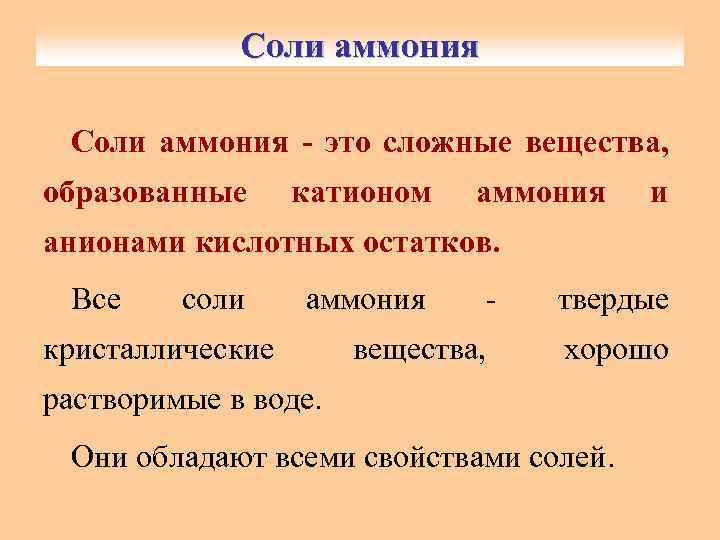 Соли аммония

Соли аммония - это сложные вещества, образованные катионом аммония и анионами кислотных остатков.

Все соли аммония - твердые кристаллические вещества, хорошо растворимые в воде.

Они обладают всеми свойствами солей.